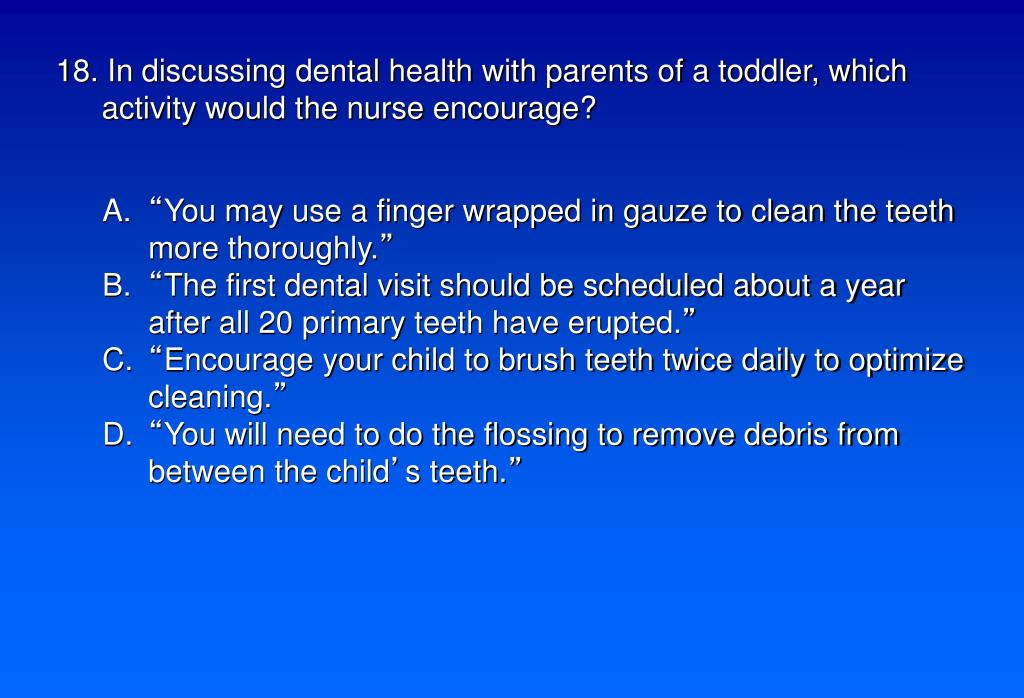 18. In discussing dental health with parents of a toddler, which activity would the nurse encourage?

A. “You may use a finger wrapped in gauze to clean the teeth more thoroughly.”
B. “The first dental visit should be scheduled about a year after all 20 primary teeth have erupted.”
C. “Encourage your child to brush teeth twice daily to optimize cleaning.”
D. “You will need to do the flossing to remove debris from between the child’s teeth.”